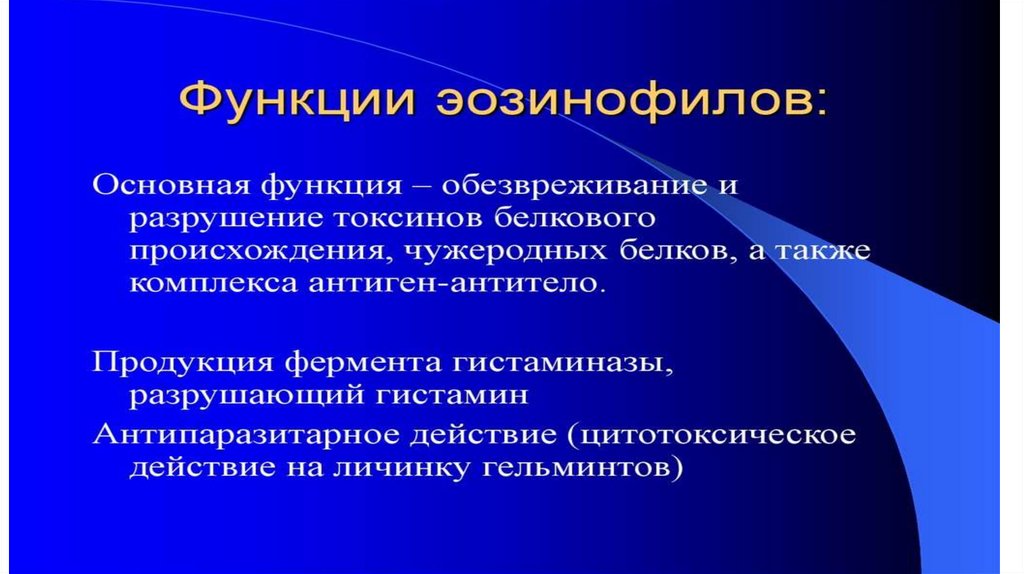 Функции эозинофилов:

Основная функция – обезвреживание и разрушение токсинов белкового происхождения, чужеродных белков, а также комплекса антиген-антитело.

Продукция фермента гистаминазы, разрушающий гистамин

Антипаразитарное действие (цитотоксическое действие на личинку гельминтов)